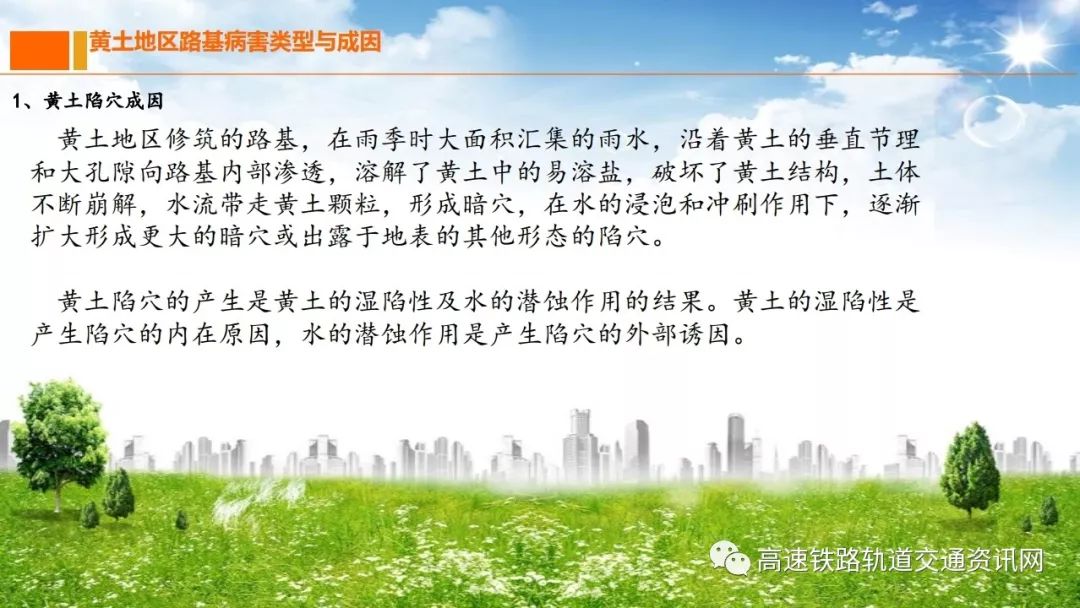 黄土地区路基病害类型与成因

1、黄土陷穴成因

黄土地区修筑的路基，在雨季时大面积汇集的雨水，沿着黄土的垂直节理和大孔隙向路基内部渗透，溶解了黄土中的易溶盐，破坏了黄土结构，土体不断崩解，水流带走黄土颗粒，形成暗穴，在水的浸泡和冲刷作用下，逐渐扩大形成更大的暗穴或出露于地表的其他形态的陷穴。

黄土陷穴的产生是黄土的湿陷性及水的潜蚀作用的结果。黄土的湿陷性是产生陷穴的内在原因，水的潜蚀作用是产生陷穴的外部诱因。

高速铁路轨道交通资讯网